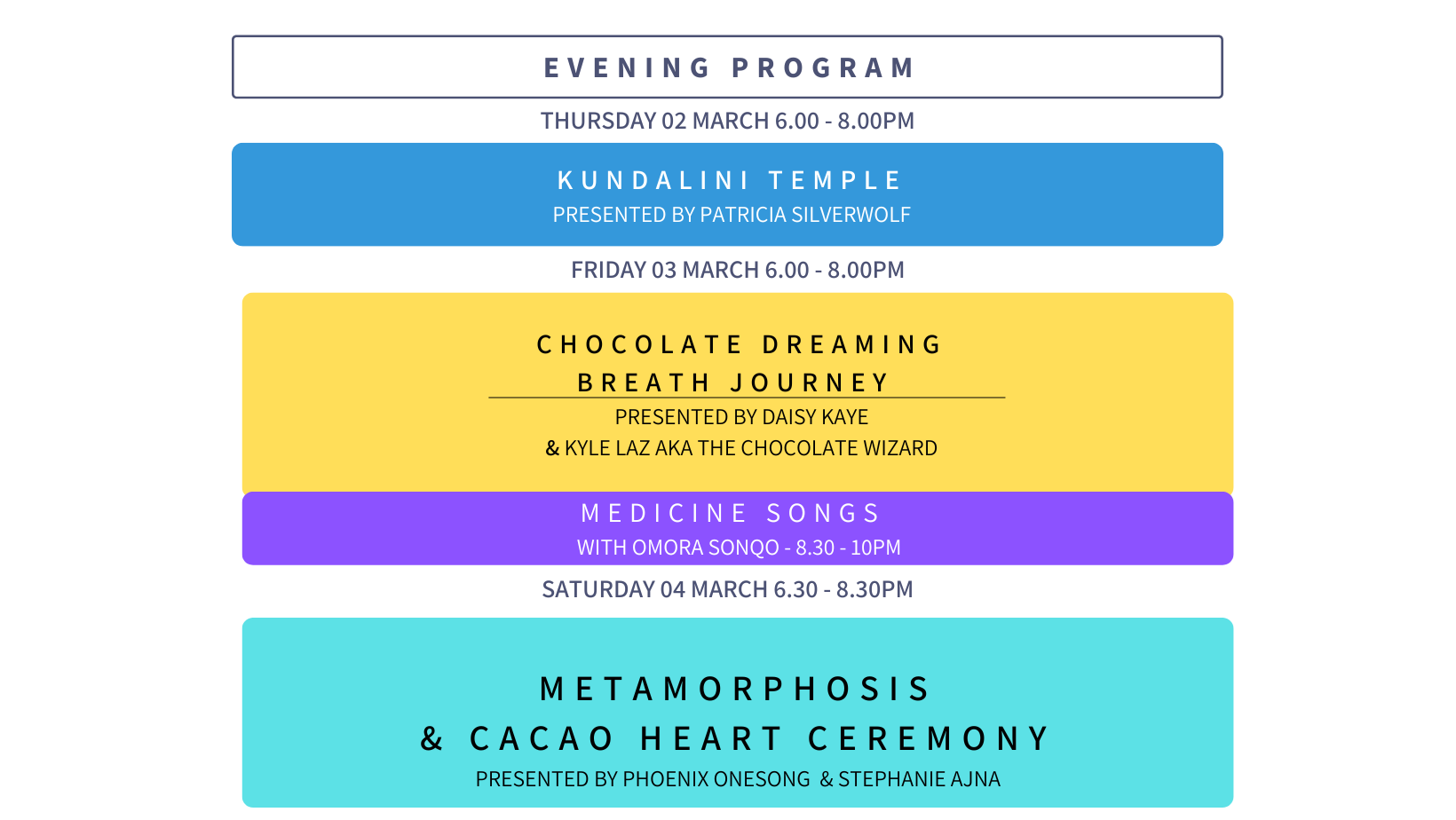 EVENING PROGRAM

THURSDAY 02 MARCH 6.00 - 8.00PM

KUNDALINI TEMPLE

PRESENTED BY PATRICIA SILVERWOLF

FRIDAY 03 MARCH 6.00 - 8.00PM

CHOCOLATE DREAMING BREATH JOURNEY

PRESENTED BY DAISY KAYE & KYLE LAZ AKA THE CHOCOLATE WIZARD

MEDICINE SONGS

WITH OMORA SONQO - 8.30 - 10PM

SATURDAY 04 MARCH 6.30 - 8.30PM

METAMORPHOSIS & CACAO HEART CEREMONY

PRESENTED BY PHOENIX ONESONG & STEPHANIE AJNA